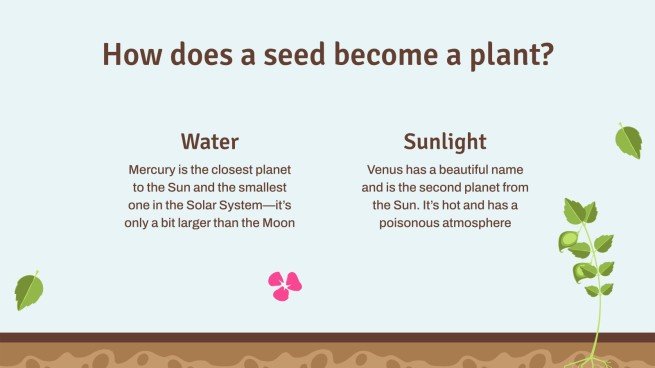 How does a seed become a plant?

Water

Mercury is the closest planet to the Sun and the smallest one in the Solar System—it's only a bit larger than the Moon

Sunlight

Venus has a beautiful name and is the second planet from the Sun. It's hot and has a poisonous atmosphere